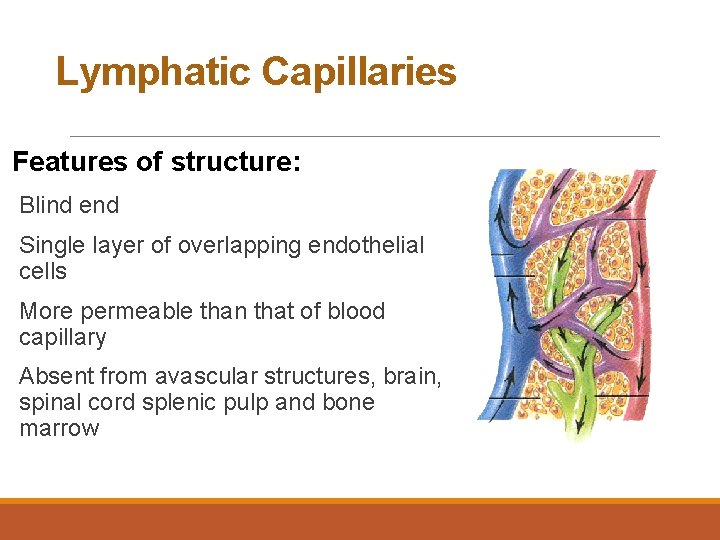 Lymphatic Capillaries

Features of structure:

Blind end

Single layer of overlapping endothelial cells

More permeable than that of blood capillary

Absent from avascular structures, brain, spinal cord splenic pulp and bone marrow